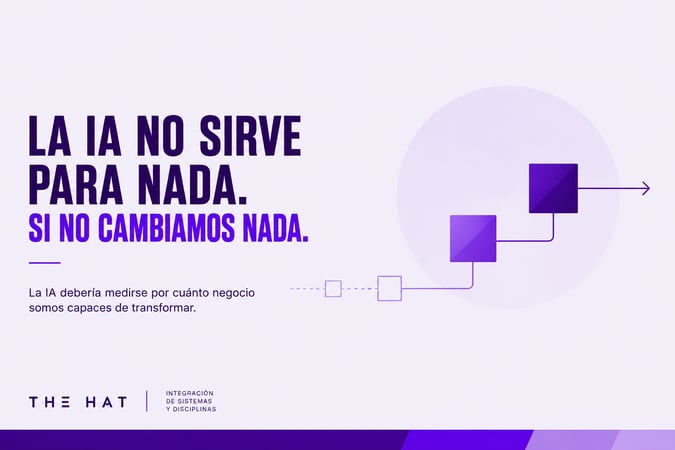 LA IA NO SIRVE PARA NADA.
SI NO CAMBIAMOS NADA.

La IA debería medirse por cuánto negocio somos capaces de transformar.

THE HAT

INTEGRACIÓN DE SISTEMAS Y DISCIPLINAS